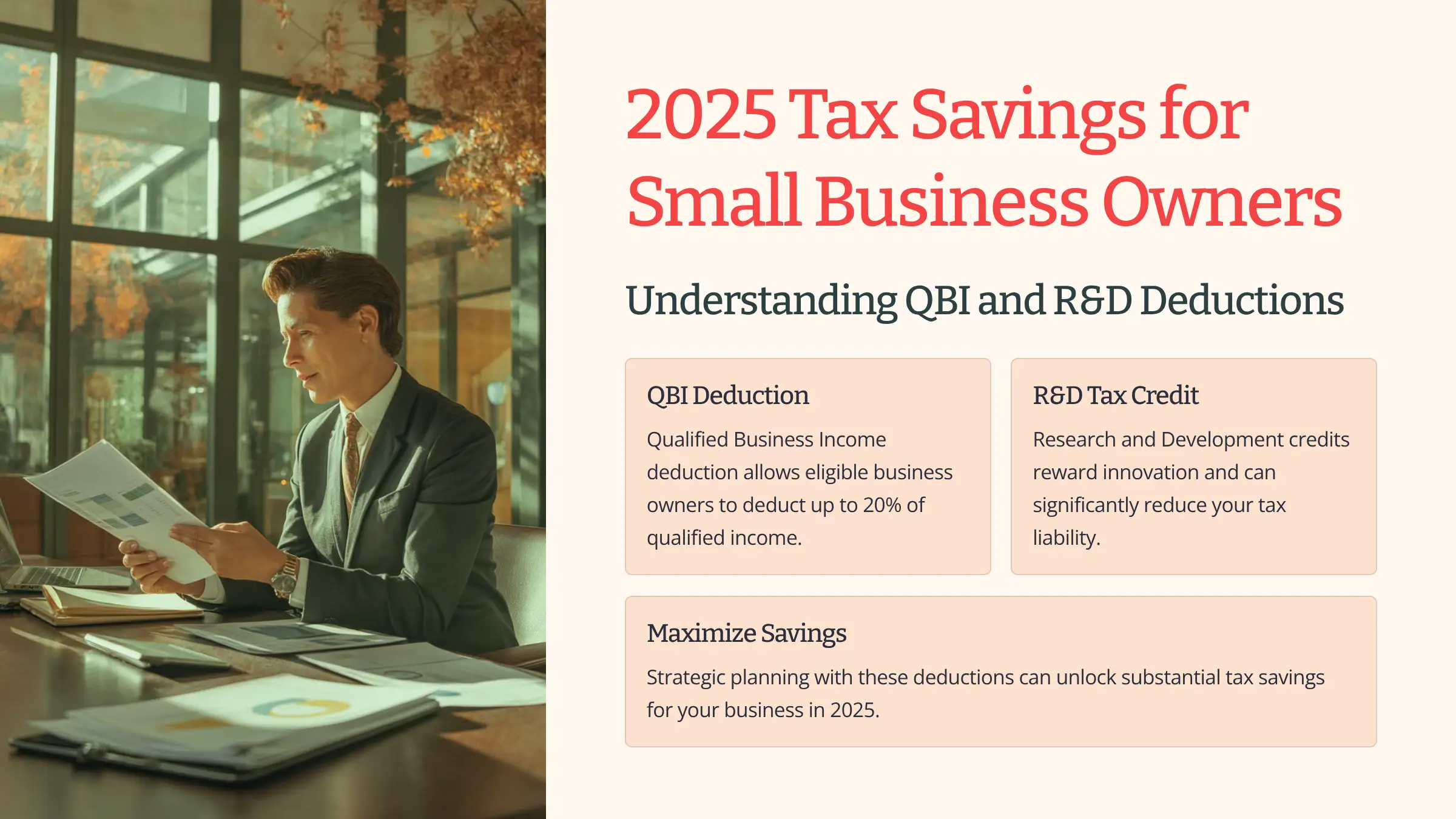 2025 Tax Savings for Small Business Owners

Understanding QBI and R&D Deductions

QBI Deduction

Qualified Business Income deduction allows eligible business owners to deduct up to 20% of qualified income.

R&D Tax Credit

Research and Development credits reward innovation and can significantly reduce your tax liability.

Maximize Savings

Strategic planning with these deductions can unlock substantial tax savings for your business in 2025.